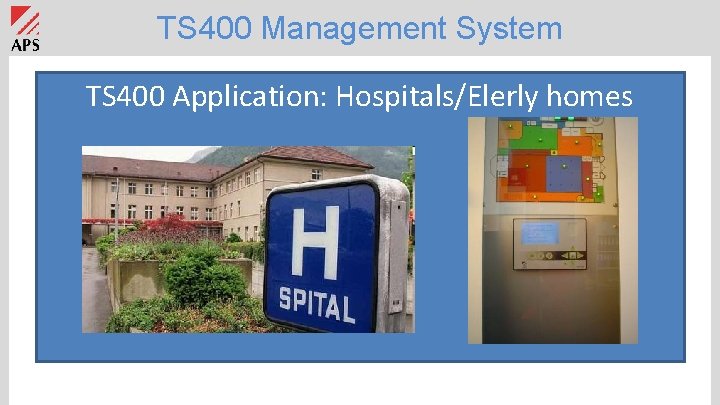 APS

TS400 Management System

TS400 Application: Hospitals/Elerly homes

H
SPITAL